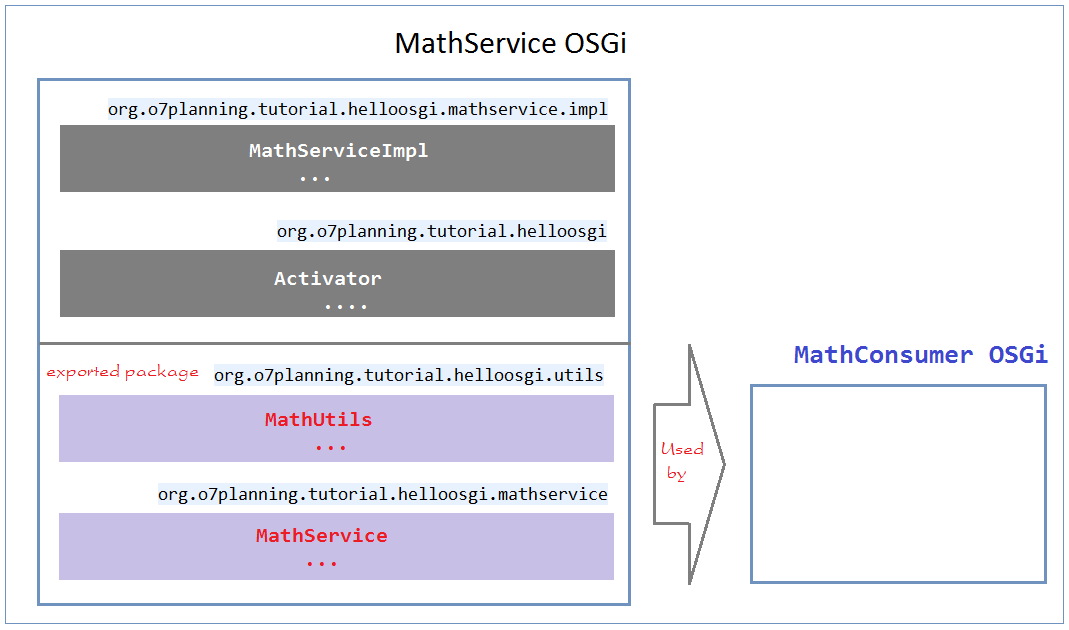 MathService OSGi

org.o7planning.tutorial.helloosgi.mathservice.impl

MathServiceImpl
...

org.o7planning.tutorial.helloosgi

Activator
....

exported package org.o7planning.tutorial.helloosgi.utils

MathUtils
...

org.o7planning.tutorial.helloosgi.mathservice

MathService
...

Used by

MathConsumer OSGi